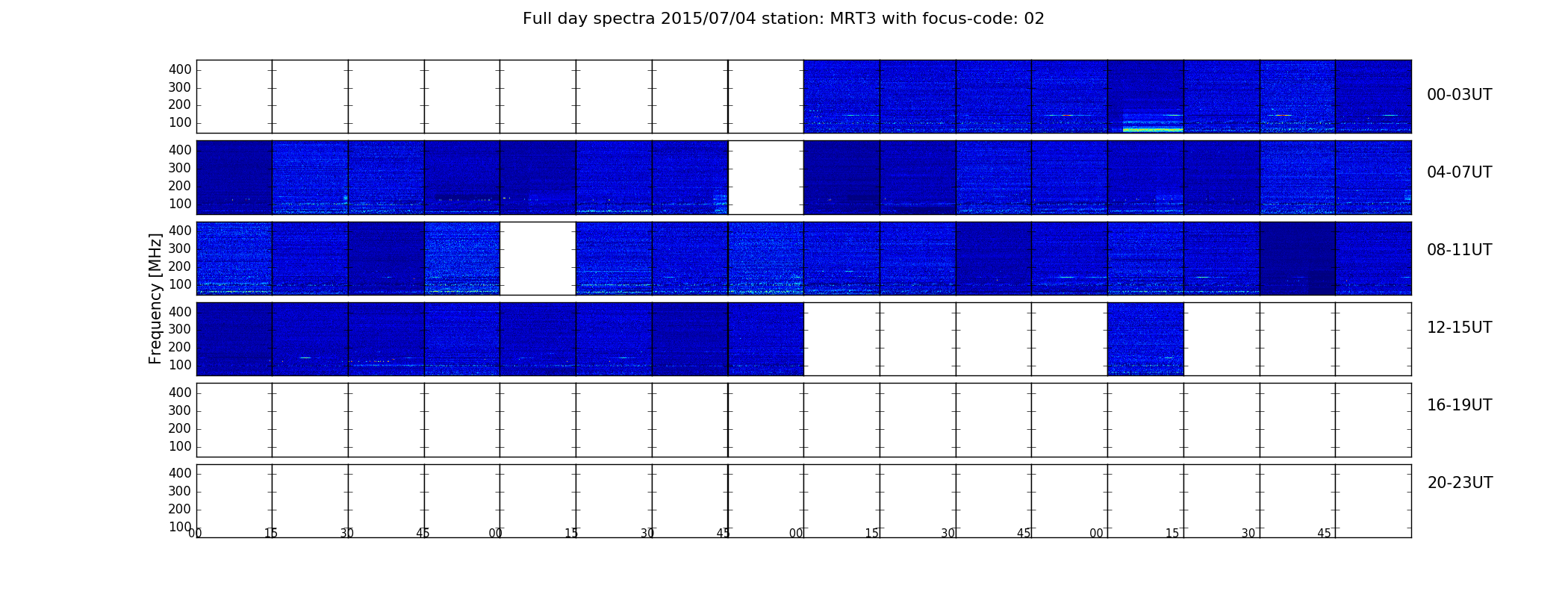 Full day spectra 2015/07/04 station: MRT3 with focus-code: 02

Frequency [MHz]

400
300
200
100
00-03UT

400
300
200
100
04-07UT

400
300
200
100
08-11UT

400
300
200
100
12-15UT

400
300
200
100
16-19UT

400
300
200
100
20-23UT

00 15 30 45 00 15 30 45 00 15 30 45 00 15 30 45